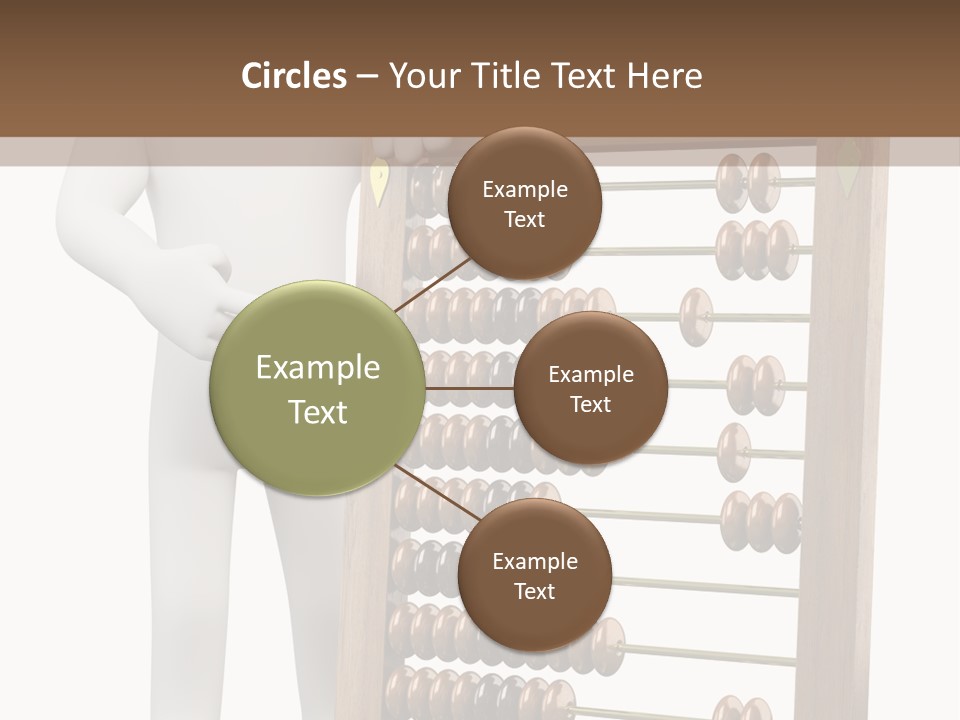 Circles – Your Title Text Here

Example Text

Example Text

Example Text

Example Text